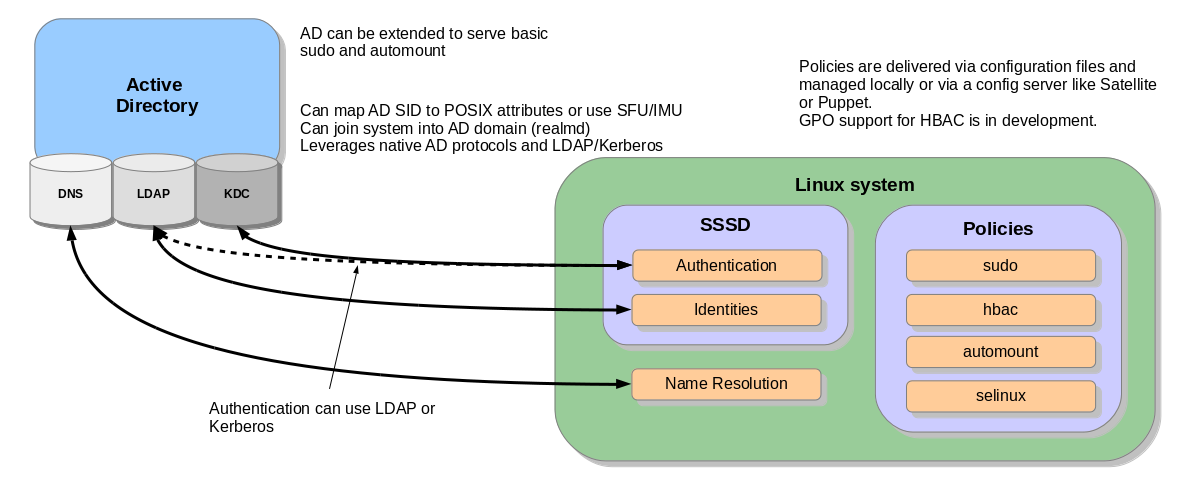 Active Directory

DNS
LDAP
KDC

AD can be extended to serve basic sudo and automount

Can map AD SID to POSIX attributes or use SFU/IMU
Can join system into AD domain (realmd)
Leverages native AD protocols and LDAP/Kerberos

Policies are delivered via configuration files and managed locally or via a config server like Satellite or Puppet.
GPO support for HBAC is in development.

Linux system

SSSD
Authentication
Identities
Name Resolution

Policies
sudo
hbac
automount
selinux

Authentication can use LDAP or Kerberos